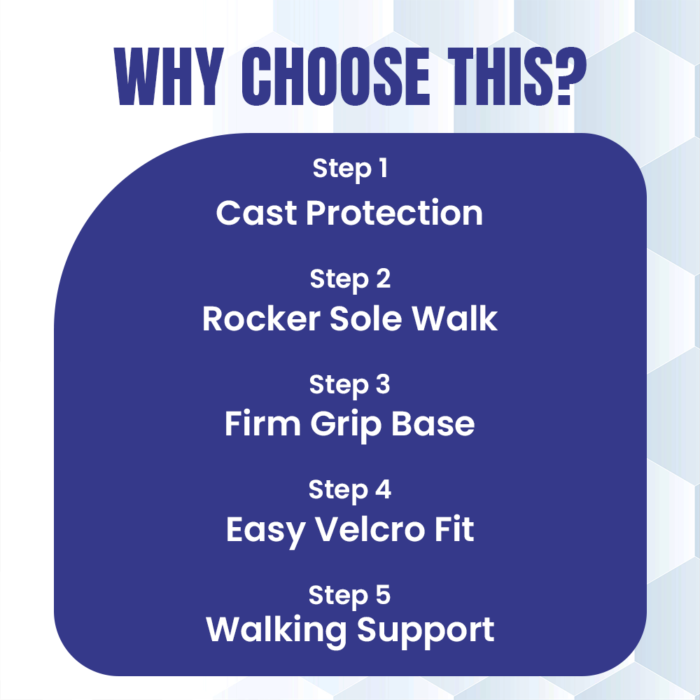 WHY CHOOSE THIS?

Step 1
Cast Protection

Step 2
Rocker Sole Walk

Step 3
Firm Grip Base

Step 4
Easy Velcro Fit

Step 5
Walking Support